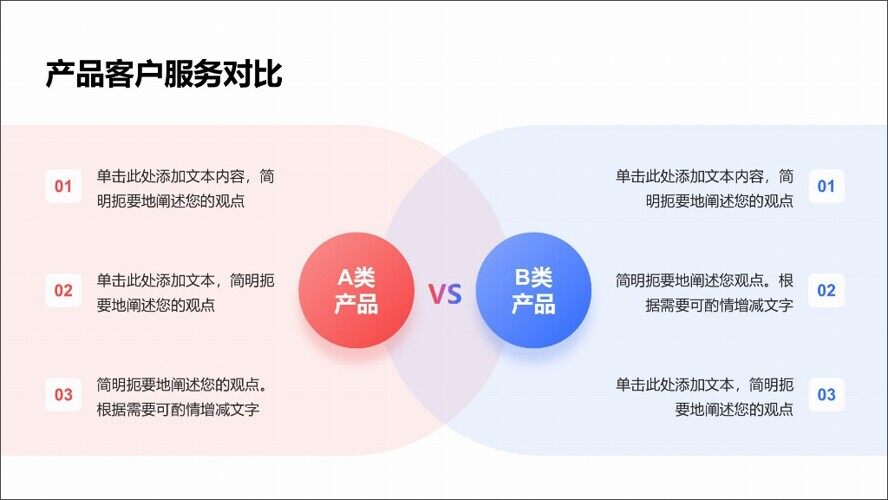 产品客户服务对比

01 单击此处添加文本内容，简明扼要地阐述您的观点

02 单击此处添加文本，简明扼要地阐述您的观点

03 简明扼要地阐述您的观点。根据需要可酌情增减文字

A类产品

VS

B类产品

单击此处添加文本内容，简明扼要地阐述您的观点 01

简明扼要地阐述您观点。根据需要可酌情增减文字 02

单击此处添加文本，简明扼要地阐述您的观点 03